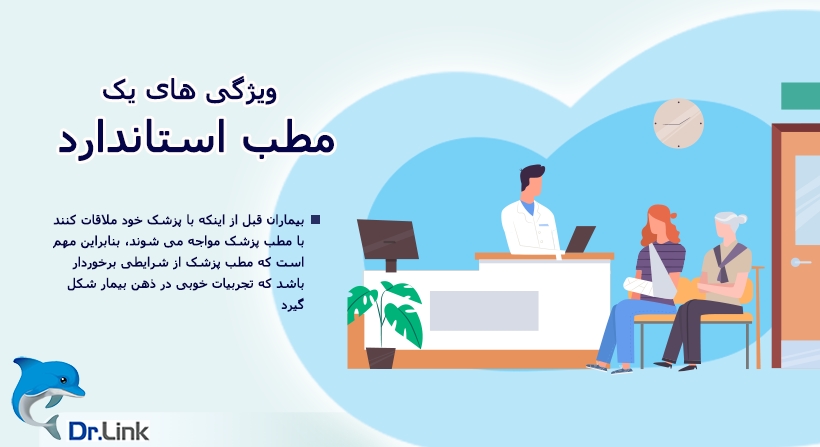 ویژگی های یک
مطب استاندارد

بیماران قبل از اینکه با پزشک خود ملاقات کنند با مطب پزشک مواجه می شوند، بنابراین مهم است که مطب پزشک از شرایطی برخوردار باشد که تجربیات خوبی در ذهن بیمار شکل گیرد

Dr.Link